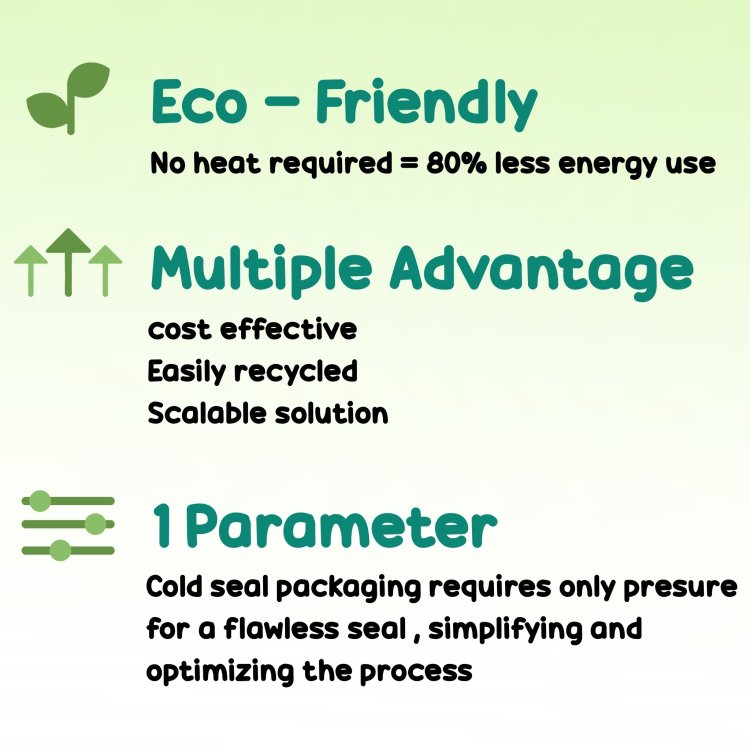 Eco – Friendly
No heat required = 80% less energy use

Multiple Advantage
cost effective
Easily recycled
Scalable solution

1 Parameter
Cold seal packaging requires only presure for a flawless seal , simplifying and optimizing the process